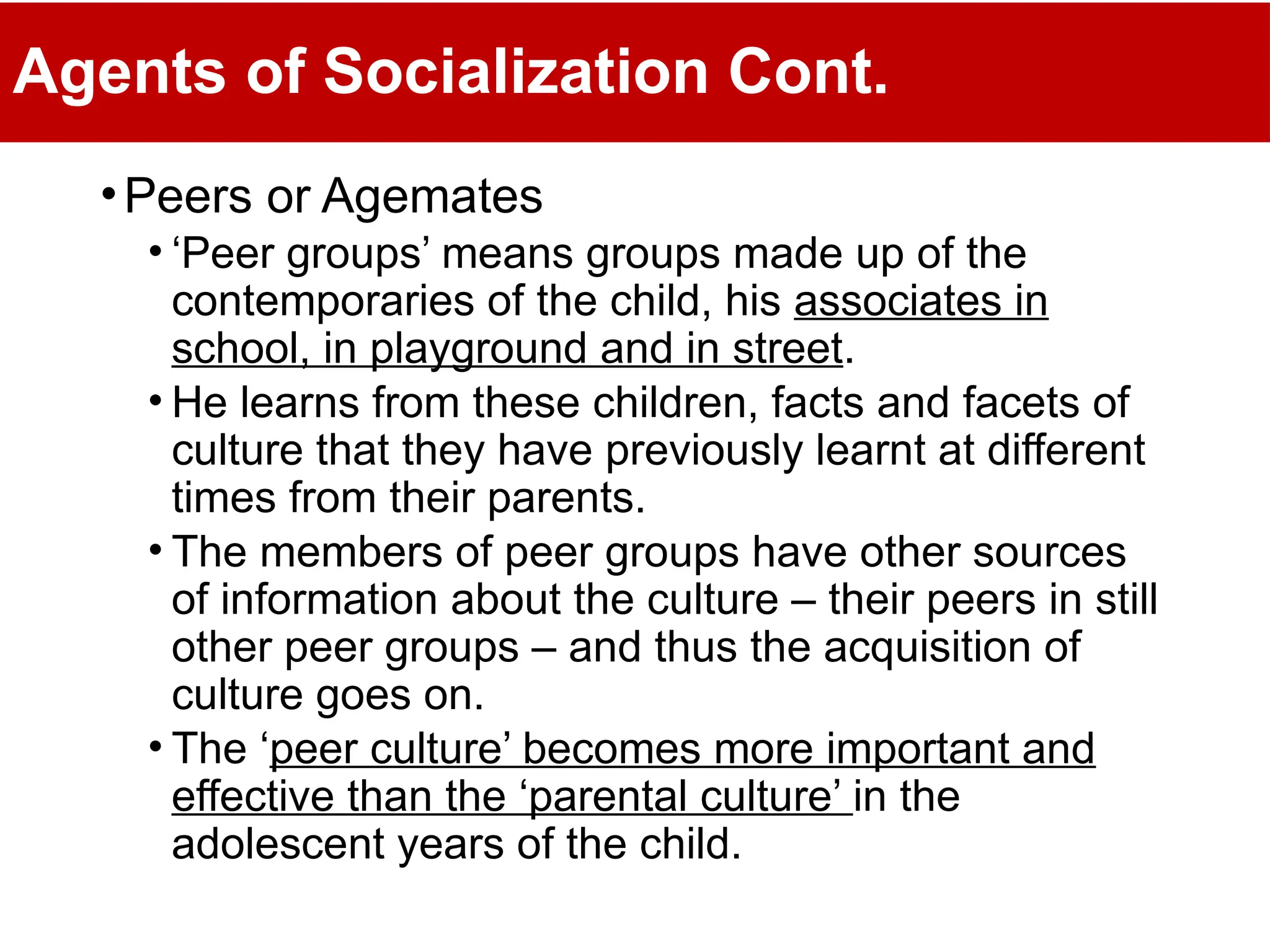 Agents of Socialization Cont.

• Peers or Agemates

• ‘Peer groups’ means groups made up of the contemporaries of the child, his associates in school, in playground and in street.

• He learns from these children, facts and facets of culture that they have previously learnt at different times from their parents.

• The members of peer groups have other sources of information about the culture – their peers in still other peer groups – and thus the acquisition of culture goes on.

• The ‘peer culture’ becomes more important and effective than the ‘parental culture’ in the adolescent years of the child.